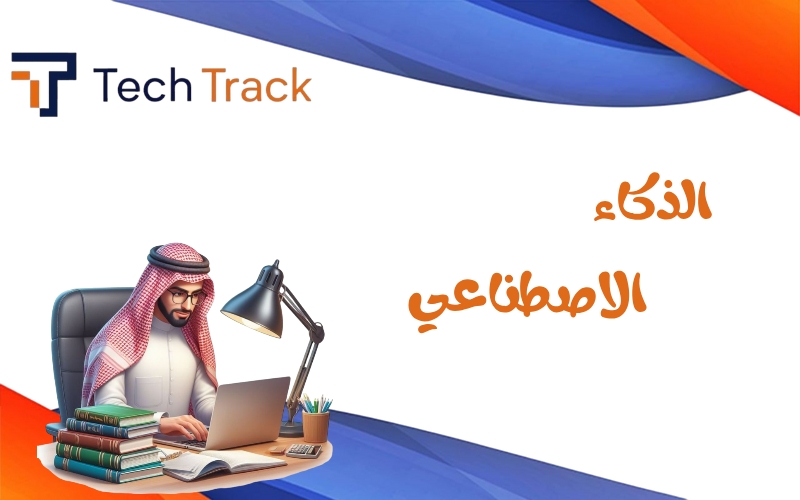 Tech Track

الذكاء

الاصطناعي